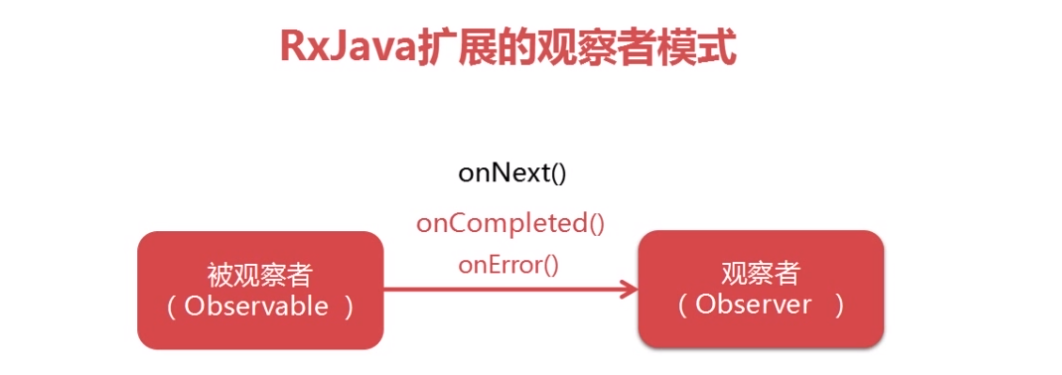 RxJava扩展的观察者模式

onNext()

onCompleted()

onError()

被观察者
（Observable ）

观察者
（Observer ）